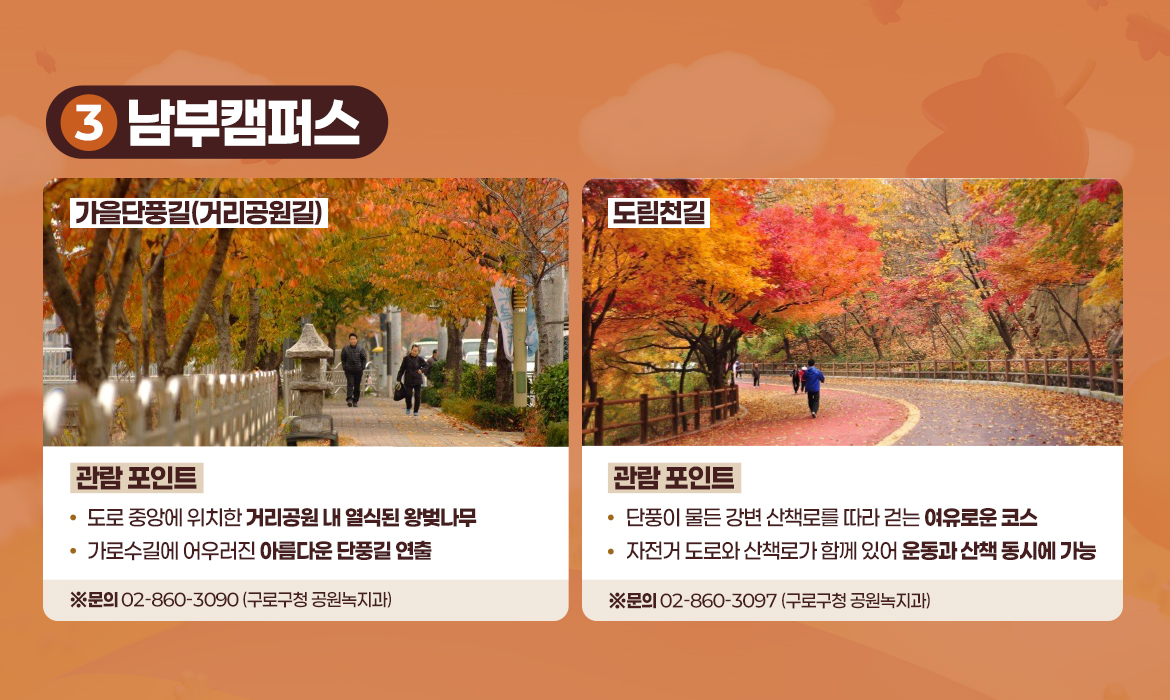 3 남부캠퍼스

가을단풍길(거리공원길)

관람 포인트

• 도로 중앙에 위치한 거리공원 내 열식된 왕벚나무
• 가로수길에 어우러진 아름다운 단풍길 연출

※문의 02-860-3090 (구로구청 공원녹지과)

도림천길

관람 포인트

• 단풍이 물든 강변 산책로를 따라 걷는 여유로운 코스
• 자전거 도로와 산책로가 함께 있어 운동과 산책 동시에 가능

※문의 02-860-3097 (구로구청 공원녹지과)